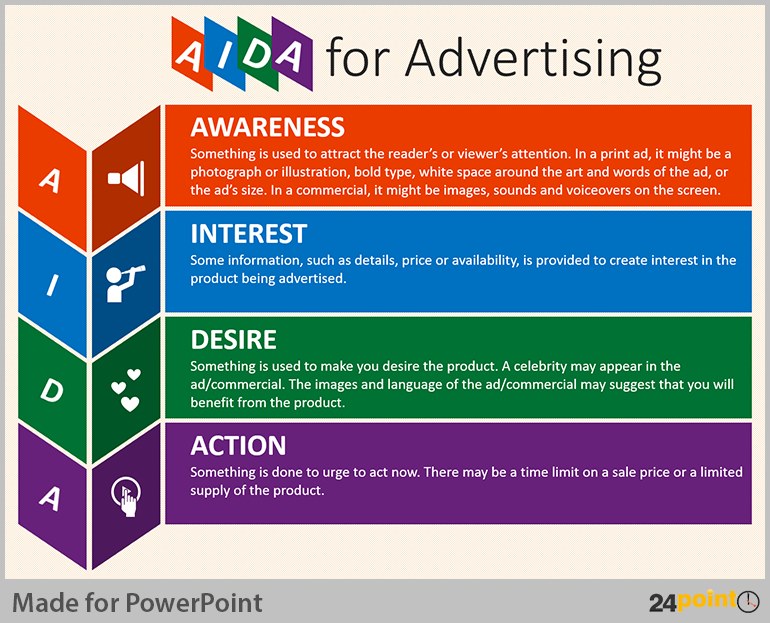 AIDA for Advertising

A

AWARENESS

Something is used to attract the reader's or viewer's attention. In a print ad, it might be a photograph or illustration, bold type, white space around the art and words of the ad, or the ad's size. In a commercial, it might be images, sounds and voiceovers on the screen.

I

INTEREST

Some information, such as details, price or availability, is provided to create interest in the product being advertised.

D

DESIRE

Something is used to make you desire the product. A celebrity may appear in the ad/commercial. The images and language of the ad/commercial may suggest that you will benefit from the product.

A

ACTION

Something is done to urge to act now. There may be a time limit on a sale price or a limited supply of the product.

Made for PowerPoint

24point